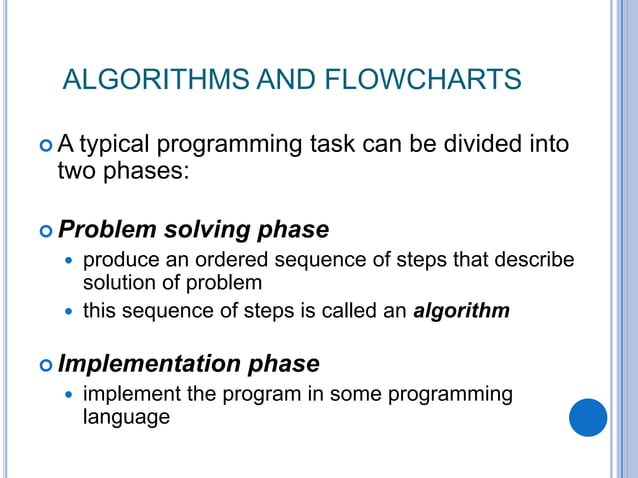 ALGORITHMS AND FLOWCHARTS

A typical programming task can be divided into two phases:

Problem solving phase

- produce an ordered sequence of steps that describe solution of problem
- this sequence of steps is called an algorithm

Implementation phase

- implement the program in some programming language